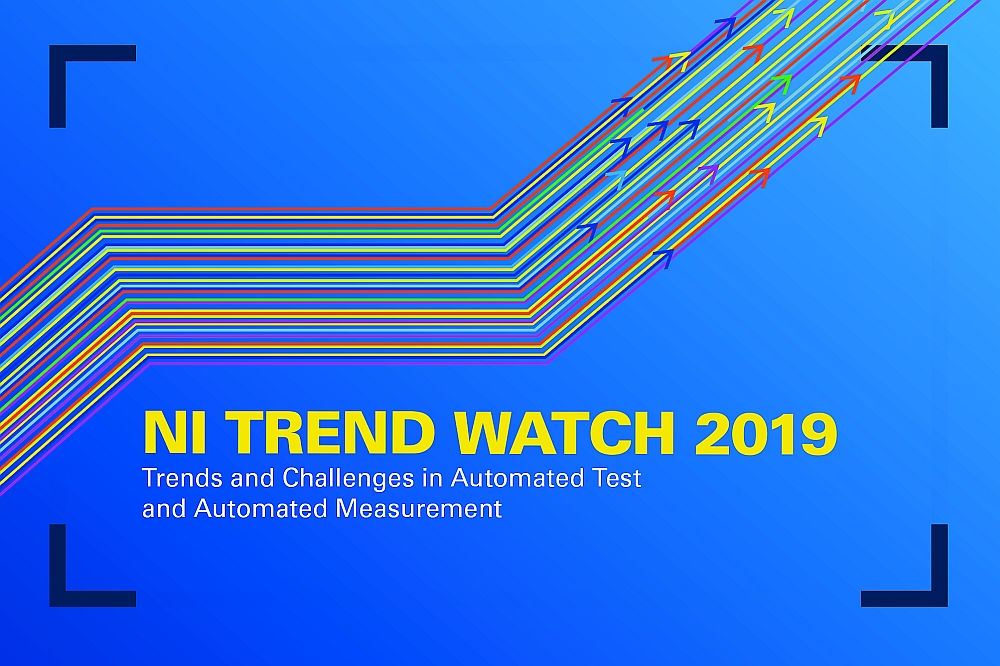 NI TREND WATCH 2019
Trends and Challenges in Automated Test and Automated Measurement